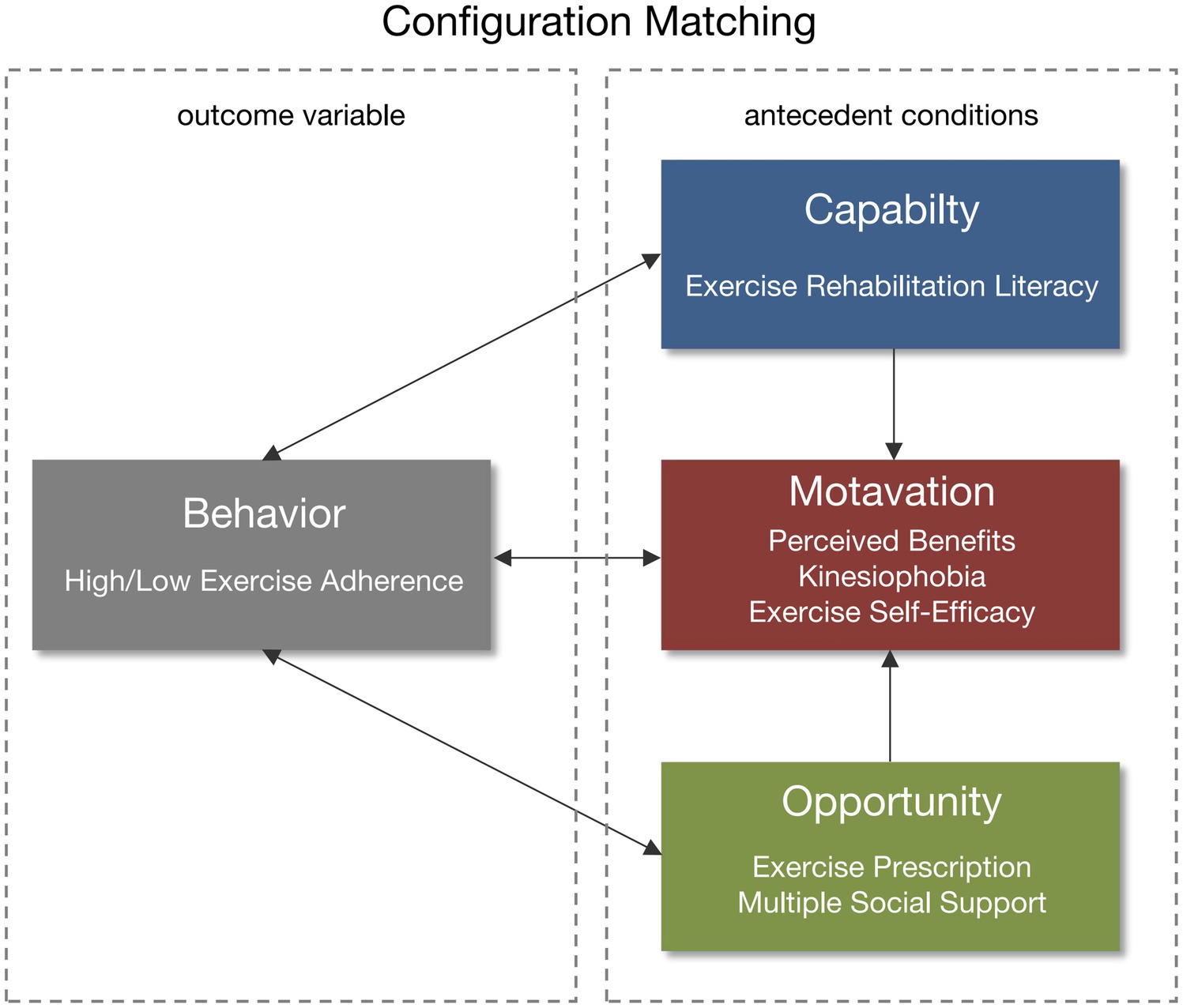 Configuration Matching

outcome variable

Behavior

High/Low Exercise Adherence

antecedent conditions

Capabilty

Exercise Rehabilitation Literacy

Motavation

Perceived Benefits
Kinesiophobia
Exercise Self-Efficacy

Opportunity

Exercise Prescription
Multiple Social Support